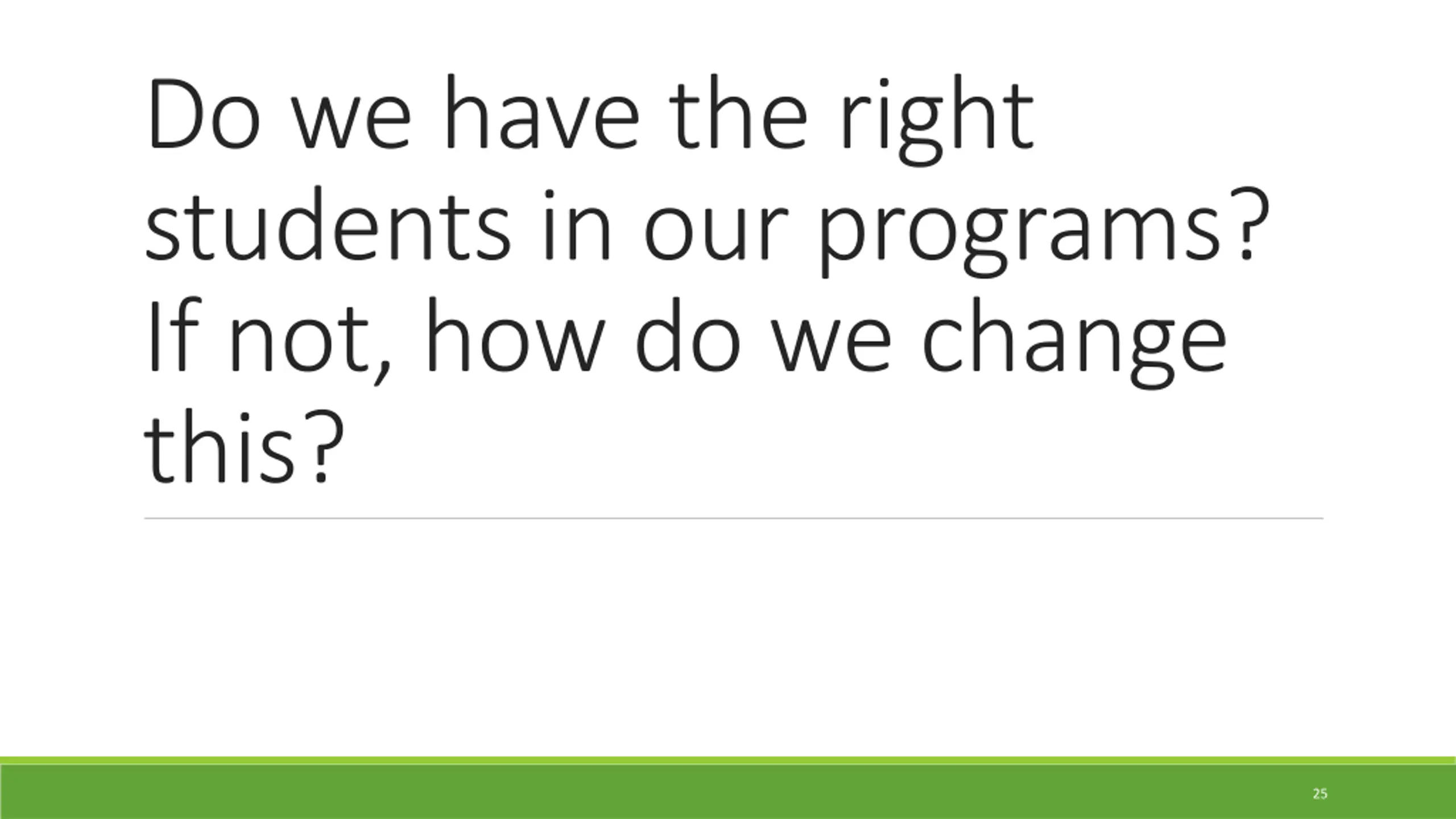 Do we have the right students in our programs? If not, how do we change this?

25